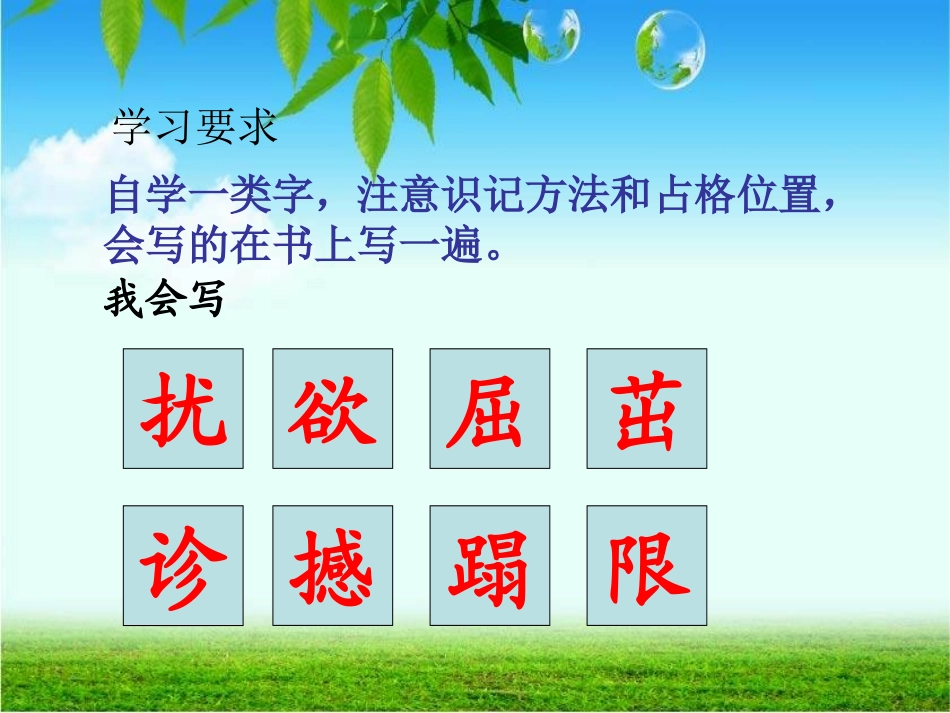 学习要求

自学一类字，注意识记方法和占格位置，会写的在书上写一遍。

我会写

扰 欲 屈 茁

诊 撼 蹋 限